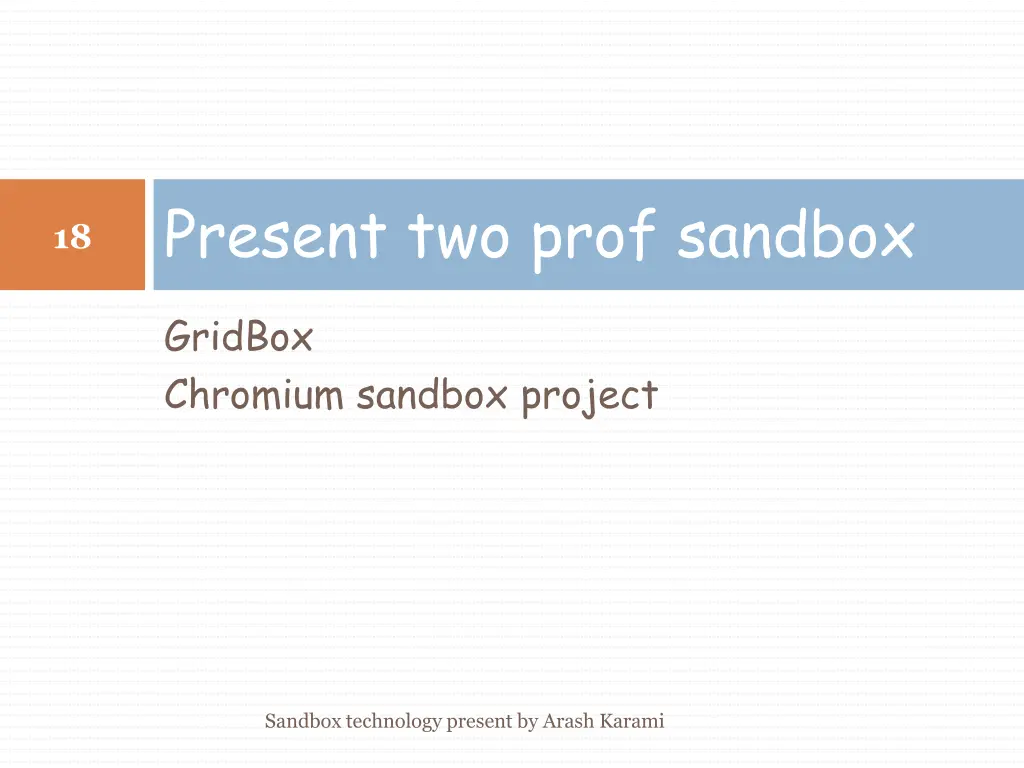 18

Present two prof sandbox

GridBox
Chromium sandbox project

Sandbox technology present by Arash Karami